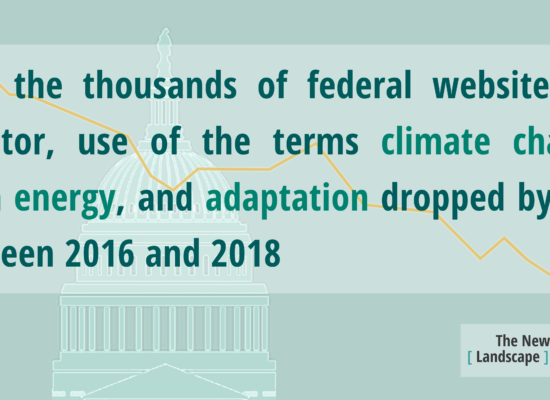 the thousands of federal website
tor, use of the terms climate cha
energy, and adaptation dropped by
een 2016 and 2018

The New
[ Landscape ]